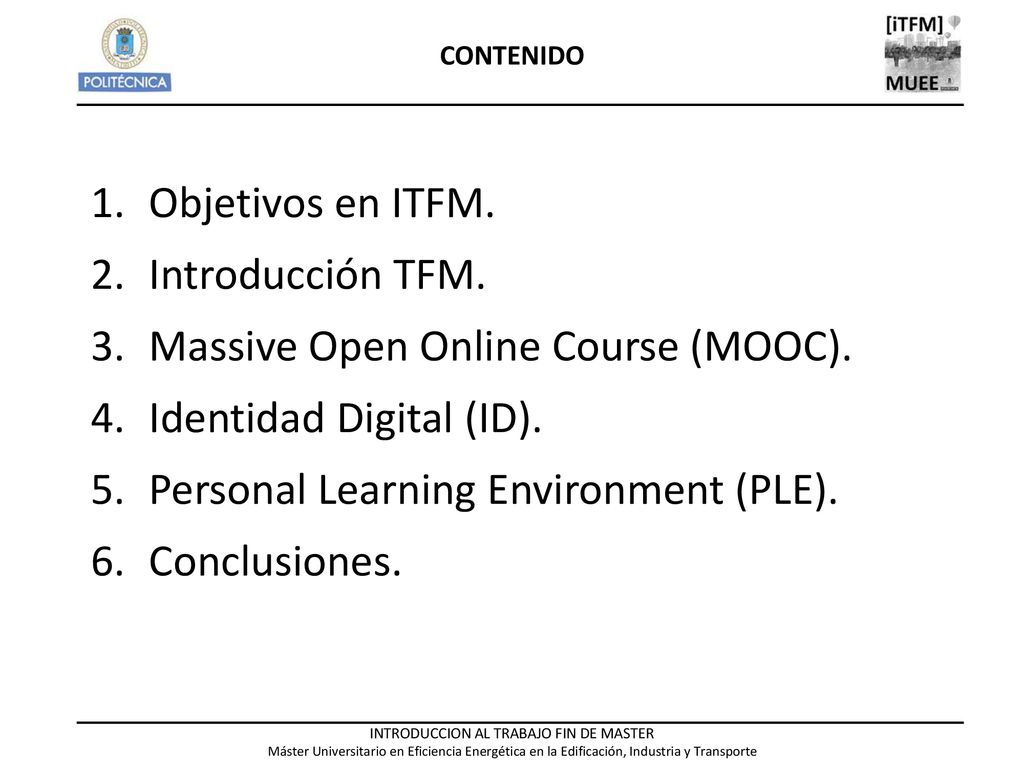 POLITÉCNICA

CONTENIDO

[iTFM]
MUEE

1. Objetivos en ITFM.
2. Introducción TFM.
3. Massive Open Online Course (MOOC).
4. Identidad Digital (ID).
5. Personal Learning Environment (PLE).
6. Conclusiones.

INTRODUCCION AL TRABAJO FIN DE MASTER
Máster Universitario en Eficiencia Energética en la Edificación, Industria y Transporte